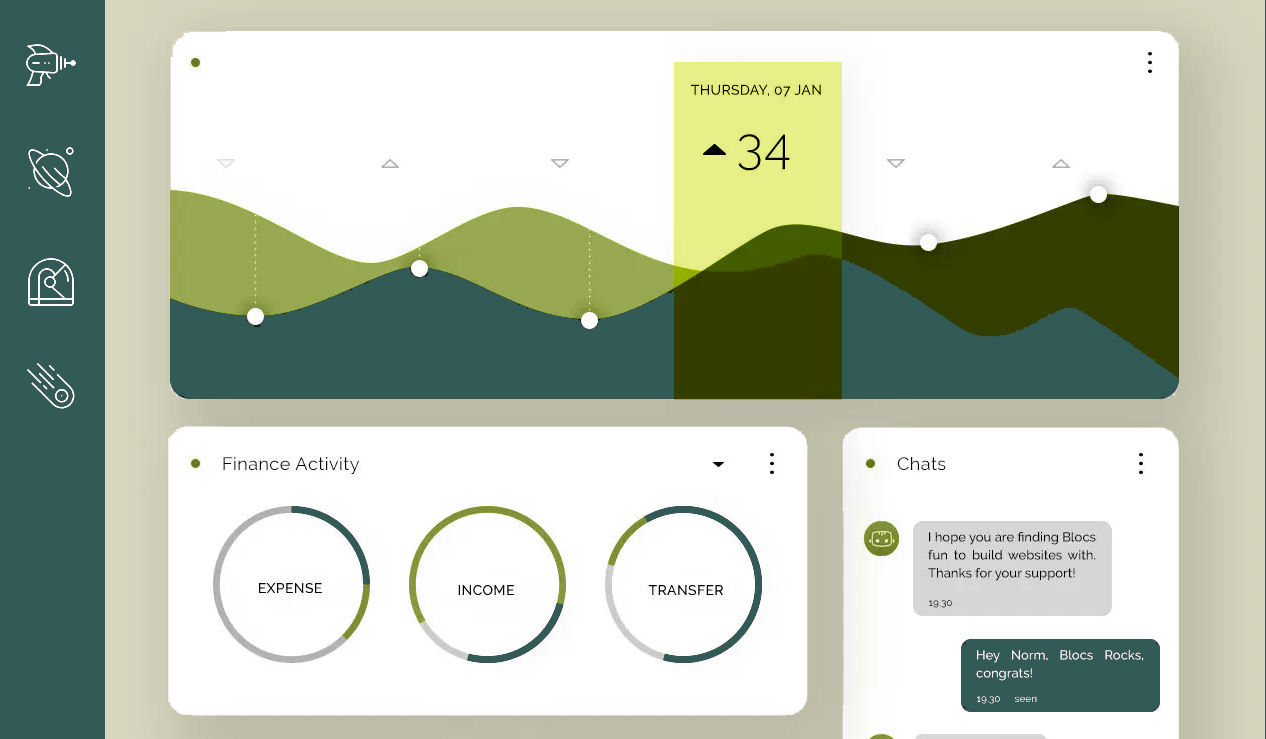 THURSDAY, 07 JAN

34

Finance Activity

EXPENSE

INCOME

TRANSFER

Chats

I hope you are finding Blocs fun to build websites with. Thanks for your support!

19:30

Hey Norm, Blocs Rocks, congrats!

19:30 seen